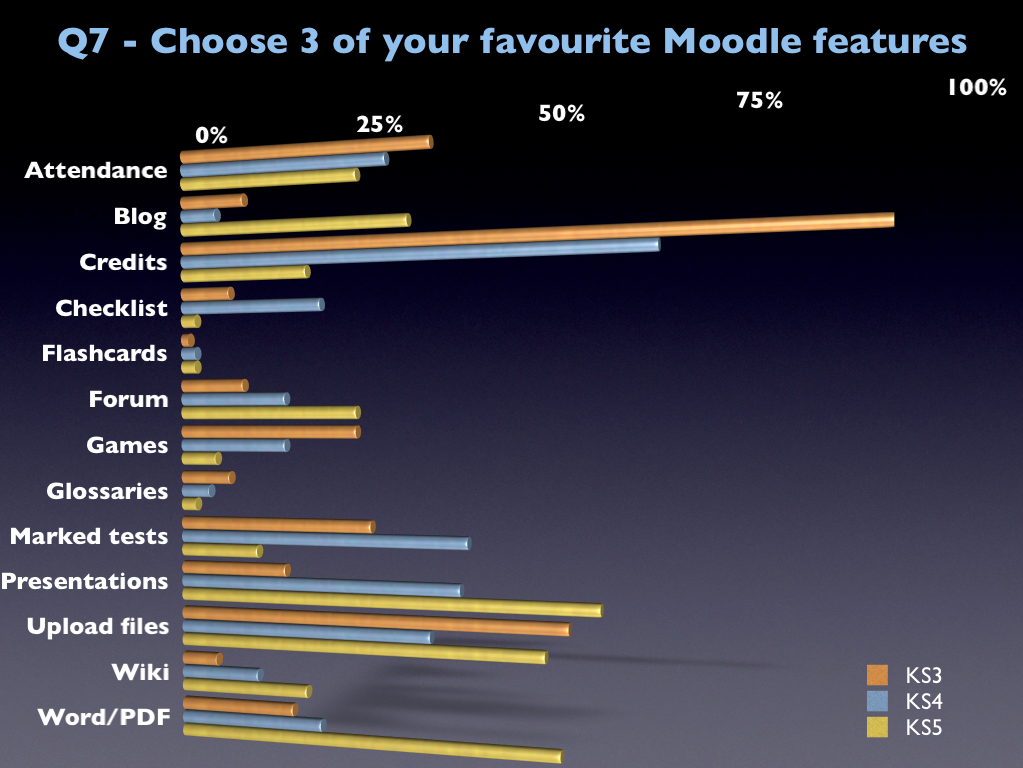 Q7 - Choose 3 of your favourite Moodle features

0%
25%
50%
75%
100%

Attendance
Blog
Credits
Checklist
Flashcards
Forum
Games
Glossaries
Marked tests
Presentations
Upload files
Wiki
Word/PDF

KS3
KS4
KS5